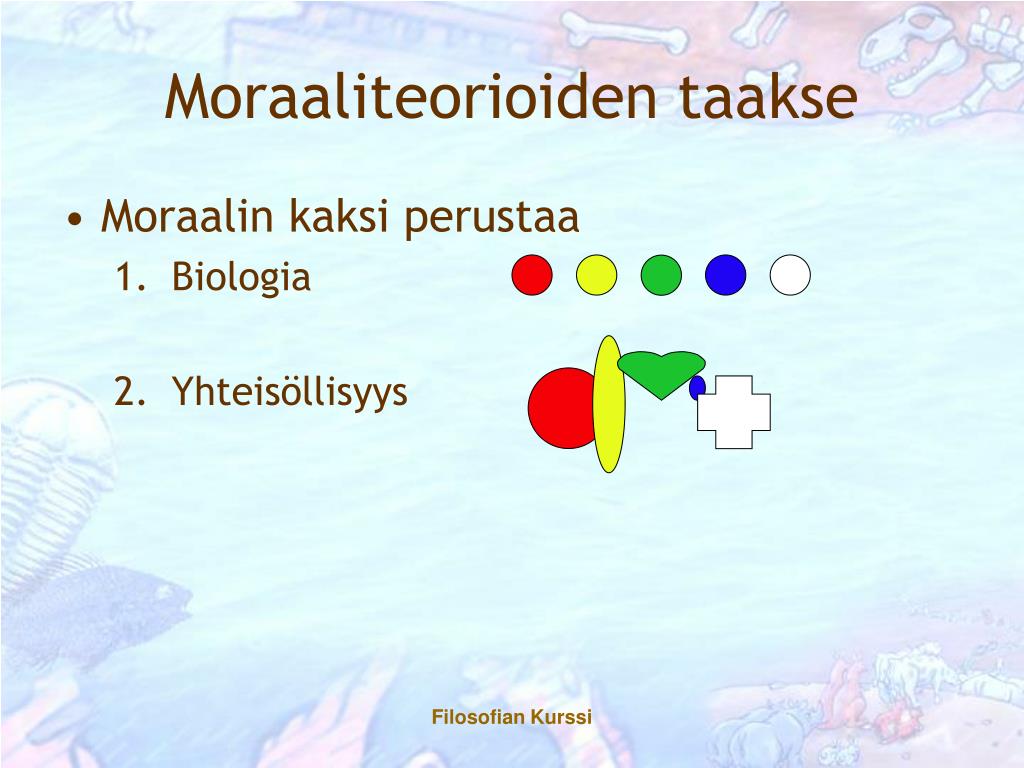 Moraaliteorioiden taakse

• Moraalin kaksi perustaa
1. Biologia

2. Yhteisöllisyys

Filosofian Kurssi